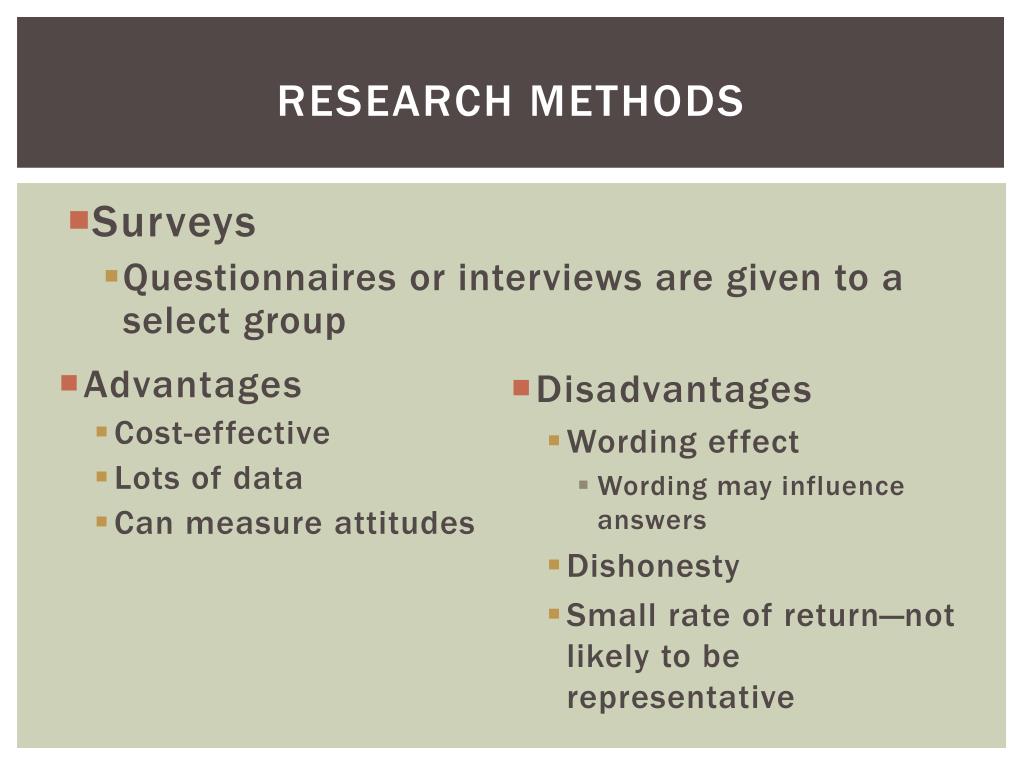 RESEARCH METHODS

Surveys

Questionnaires or interviews are given to a select group

Advantages

Cost-effective

Lots of data

Can measure attitudes

Disadvantages

Wording effect

Wording may influence answers

Dishonesty

Small rate of return—not likely to be representative